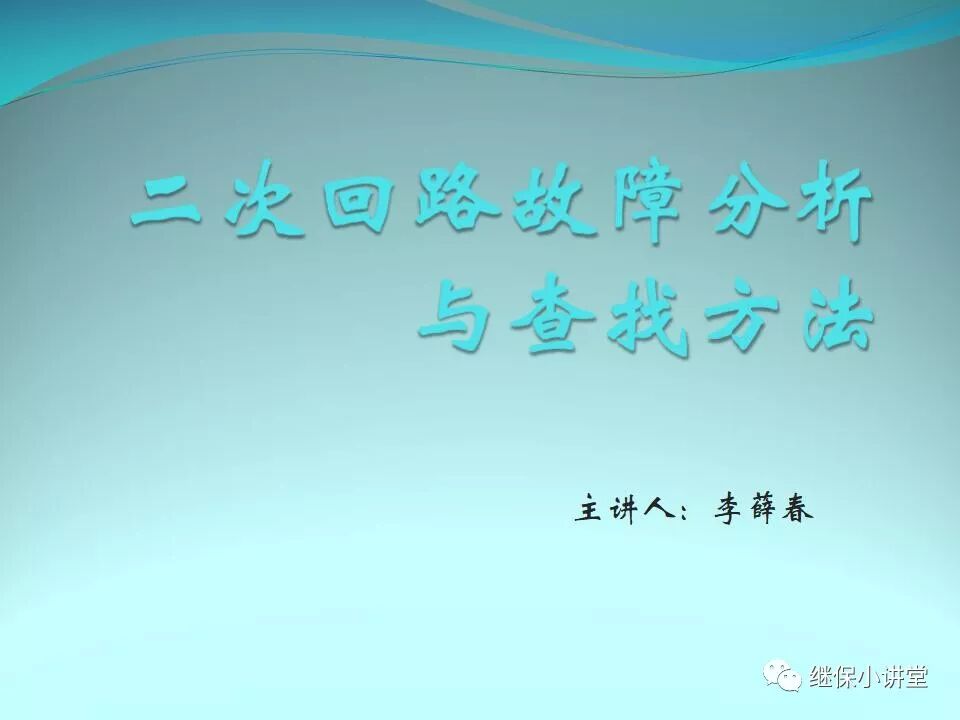 二次回路故障分析与查找方法

主讲人：李薛春

继保小讲堂